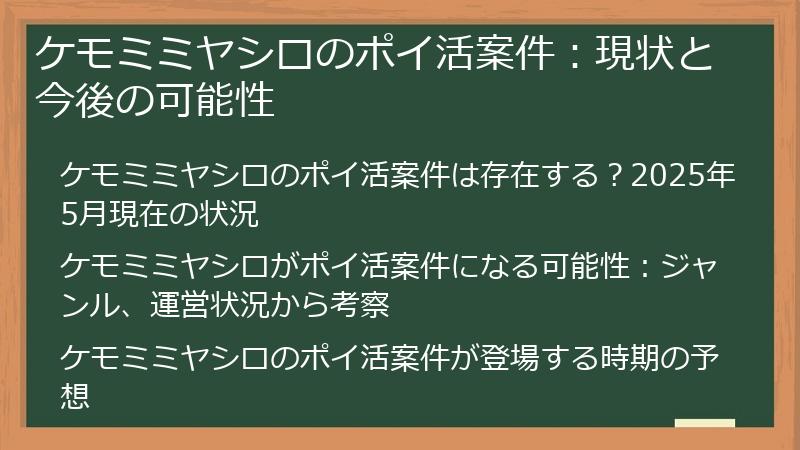 ケモミミヤシロのポイ活案件：現状と今後の可能性

ケモミミヤシロのポイ活案件は存在する？2025年5月現在の状況

ケモミミヤシロがポイ活案件になる可能性：ジャンル、運営状況から考察

ケモミミヤシロのポイ活案件が登場する時期の予想